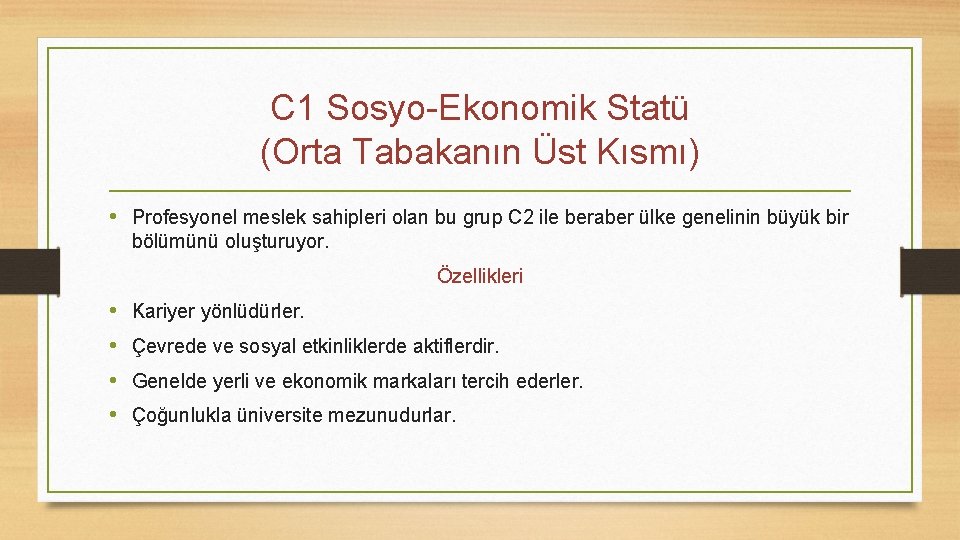 C1 Sosyo-Ekonomik Statü
(Orta Tabakanın Üst Kısmı)

• Profesyonel meslek sahipleri olan bu grup C2 ile beraber ülke genelinin büyük bir bölümünü oluşturuyor.

Özellikleri

• Kariyer yönlüdürler.
• Çevrede ve sosyal etkinliklerde aktiflerdir.
• Genelde yerli ve ekonomik markaları tercih ederler.
• Çoğunlukla üniversite mezunudurlar.